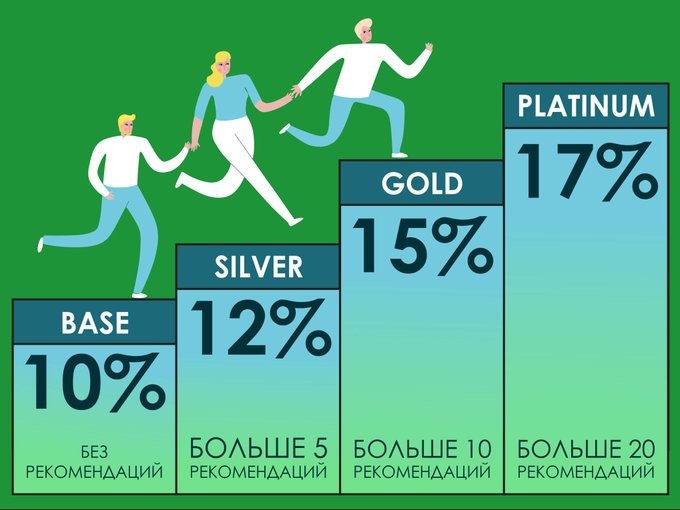 BASE
10%
БЕЗ РЕКОМЕНДАЦИЙ

SILVER
12%
БОЛЬШЕ 5 РЕКОМЕНДАЦИЙ

GOLD
15%
БОЛЬШЕ 10 РЕКОМЕНДАЦИЙ

PLATINUM
17%
БОЛЬШЕ 20 РЕКОМЕНДАЦИЙ